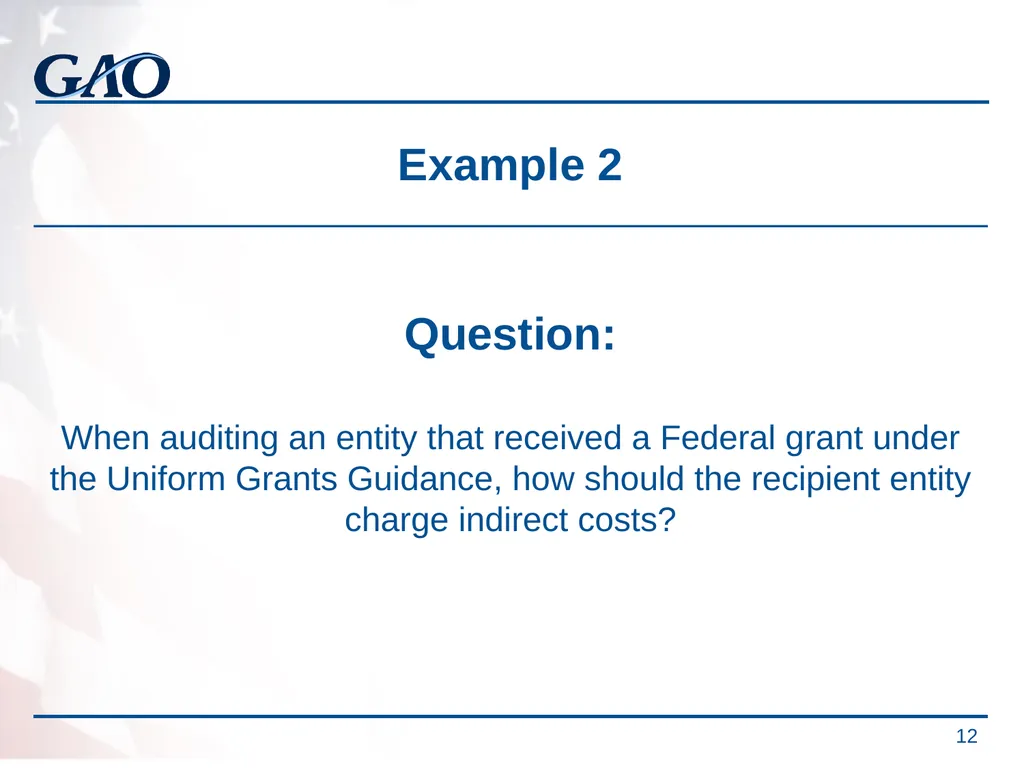 GAO

Example 2

Question:

When auditing an entity that received a Federal grant under the Uniform Grants Guidance, how should the recipient entity charge indirect costs?

12